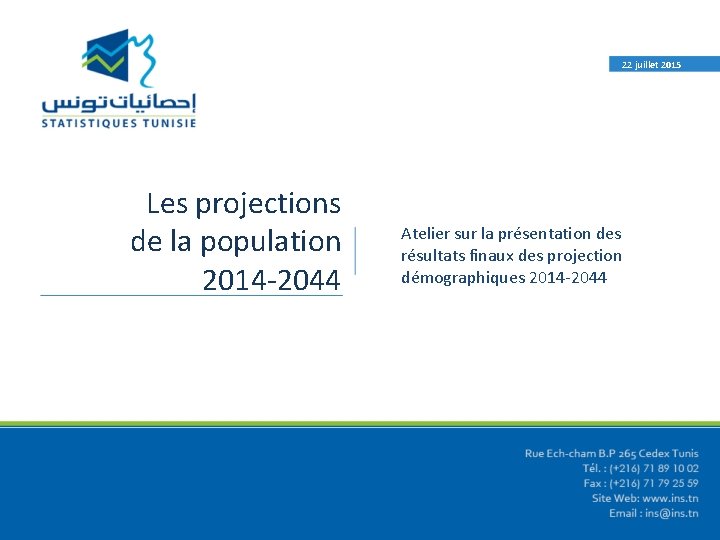 إحصائيات تونس
STATISTIQUES TUNISIE

22 juillet 2015

Les projections de la population 2014-2044

Atelier sur la présentation des résultats finaux des projection démographiques 2014-2044

Rue Ech-cham B.P 265 Cedex Tunis
Tél. : (+216) 71 89 10 02
Fax : (+216) 71 79 25 59
Site Web: www.ins.tn
Email : ins@ins.tn